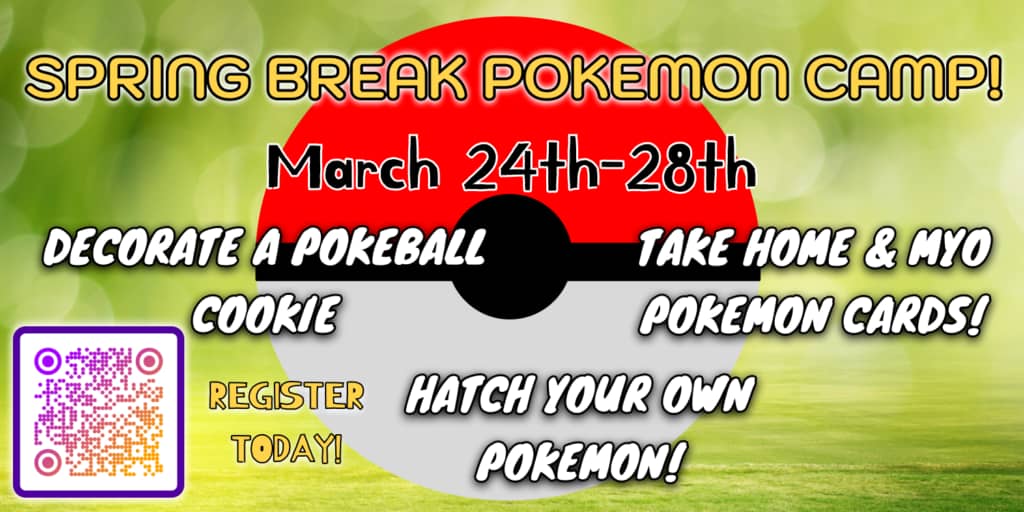 SPRING BREAK POKEMON CAMP!

March 24th-28th

DECORATE A POKEBALL COOKIE

TAKE HOME & MYO POKEMON CARDS!

REGISTER TODAY!

HATCH YOUR OWN POKEMON!